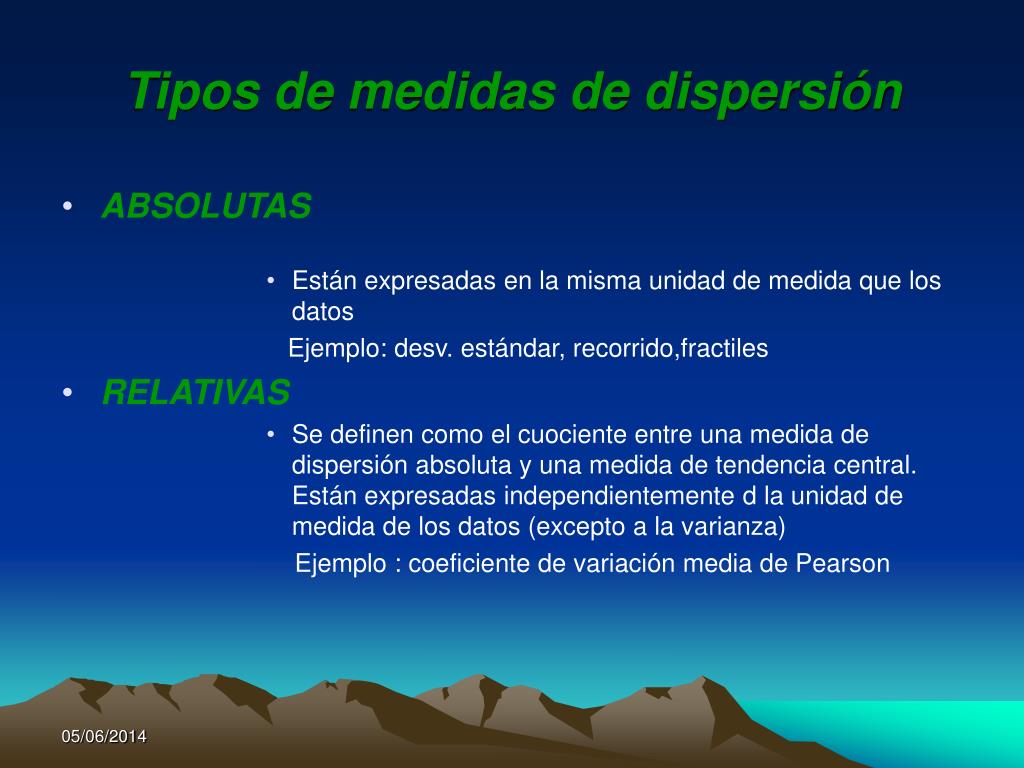 Tipos de medidas de dispersión

• ABSOLUTAS

• Están expresadas en la misma unidad de medida que los datos

Ejemplo: desv. estándar, recorrido,fractiles

• RELATIVAS

• Se definen como el cuociente entre una medida de dispersión absoluta y una medida de tendencia central. Están expresadas independientemente d la unidad de medida de los datos (excepto a la varianza)

Ejemplo : coeficiente de variación media de Pearson

05/06/2014